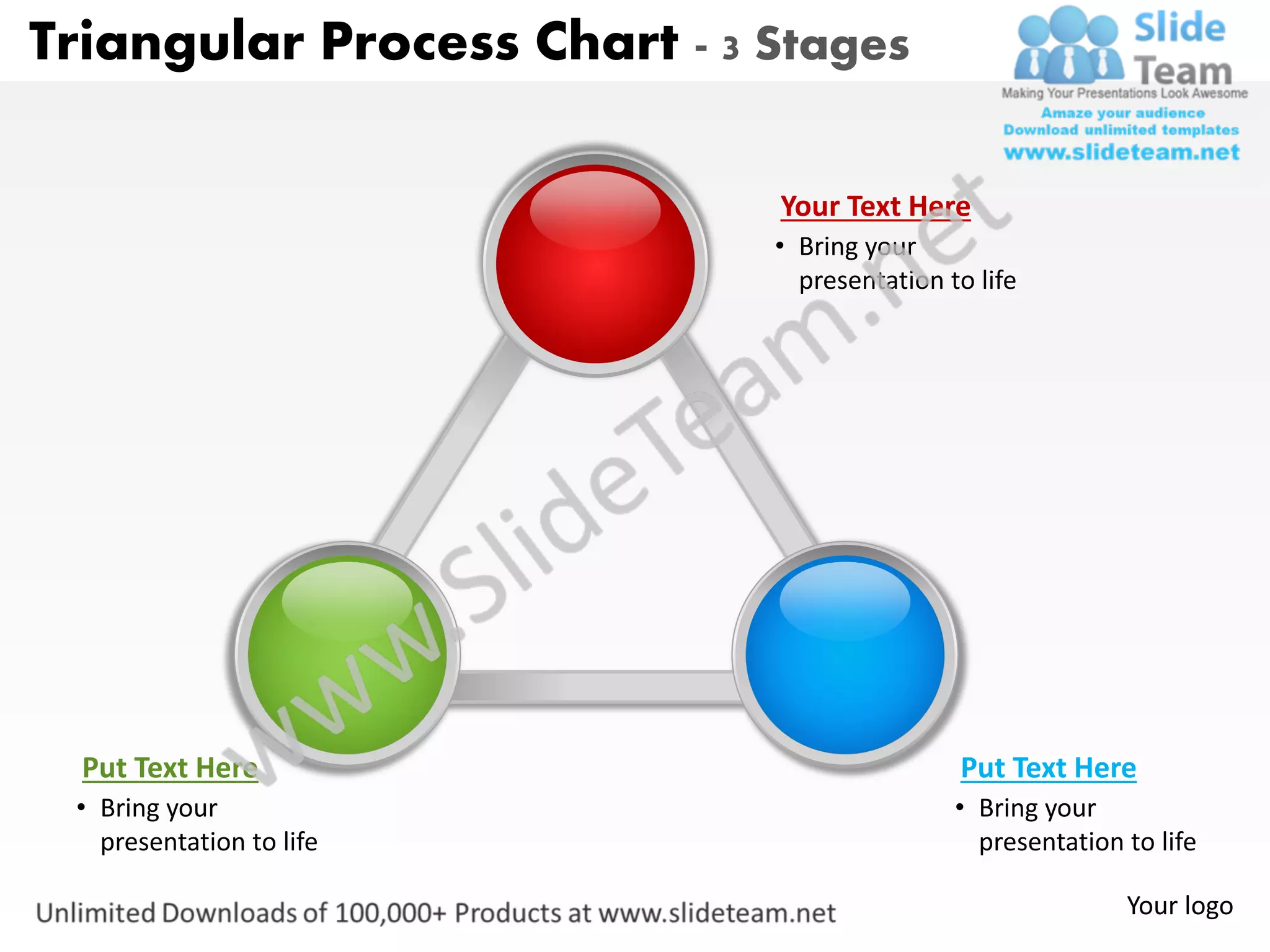 Triangular Process Chart - 3 Stages

Slide Team
Making Your Presentations Look Awesome
Amaze your audience
Download unlimited templates
www.slideteam.net

Your Text Here
• Bring your presentation to life

www.SlideTeam.net

Put Text Here
• Bring your presentation to life

Put Text Here
• Bring your presentation to life

Unlimited Downloads of 100,000+ Products at www.slideteam.net

Your logo